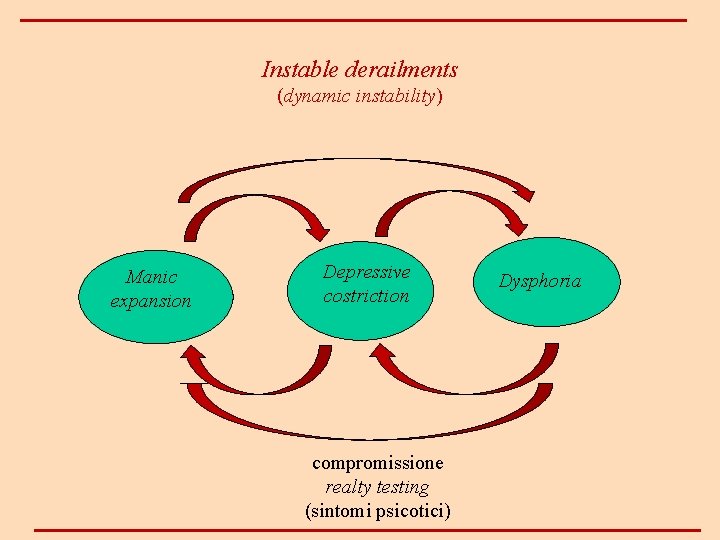 Instable derailments
(dynamic instability)

Manic expansion

Depressive costriction

Dysphoria

compromissione
realty testing
(sintomi psicotici)